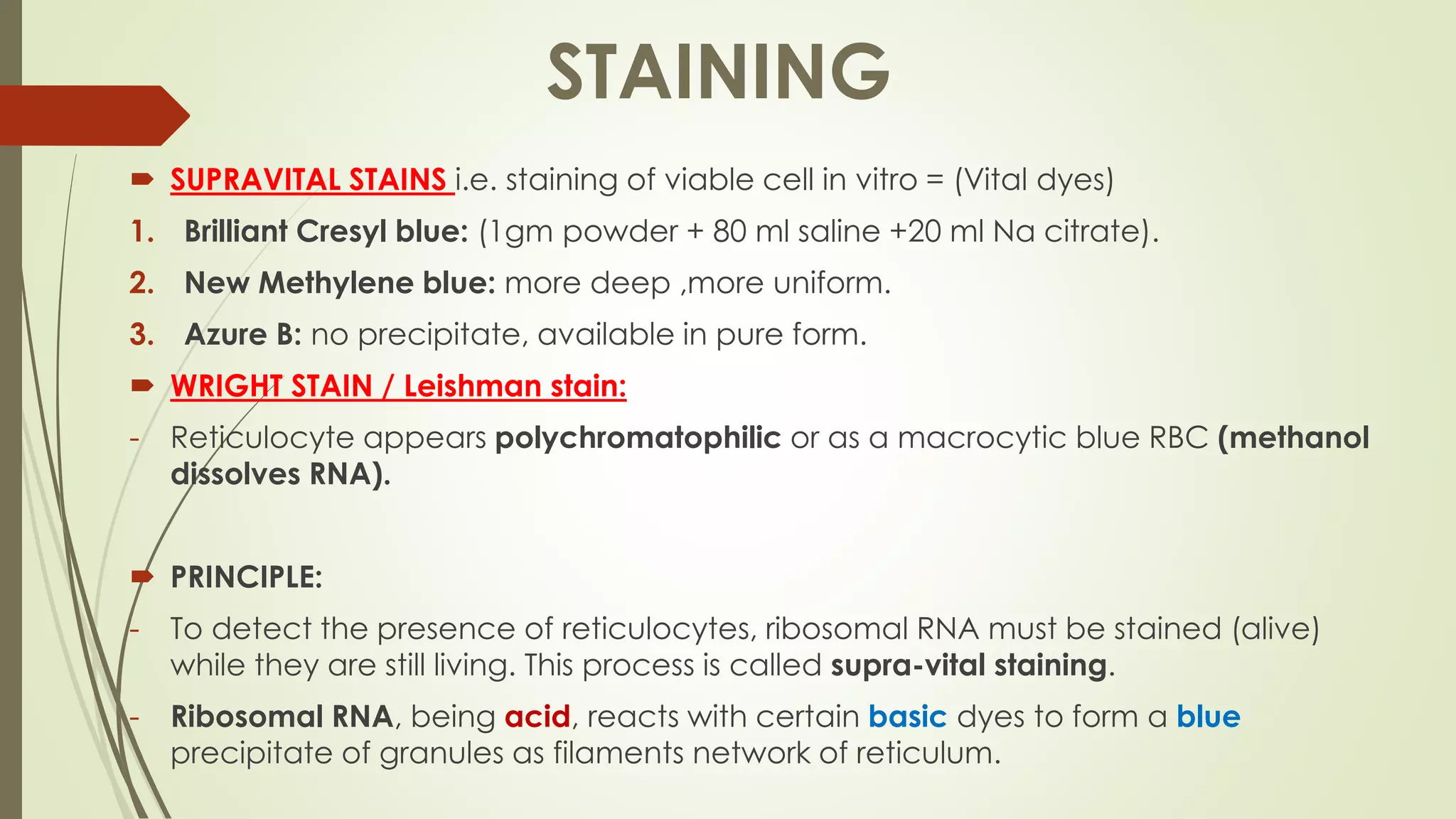 STAINING

SUPRAVITAL STAINS i.e. staining of viable cell in vitro = (Vital dyes)

1. Brilliant Cresyl blue: (1gm powder + 80 ml saline +20 ml Na citrate).

2. New Methylene blue: more deep ,more uniform.

3. Azure B: no precipitate, available in pure form.

WRIGHT STAIN / Leishman stain:

- Reticulocyte appears polychromatophilic or as a macrocytic blue RBC (methanol dissolves RNA).

PRINCIPLE:

- To detect the presence of reticulocytes, ribosomal RNA must be stained (alive) while they are still living. This process is called supra-vital staining.

- Ribosomal RNA, being acid, reacts with certain basic dyes to form a blue precipitate of granules as filaments network of reticulum.